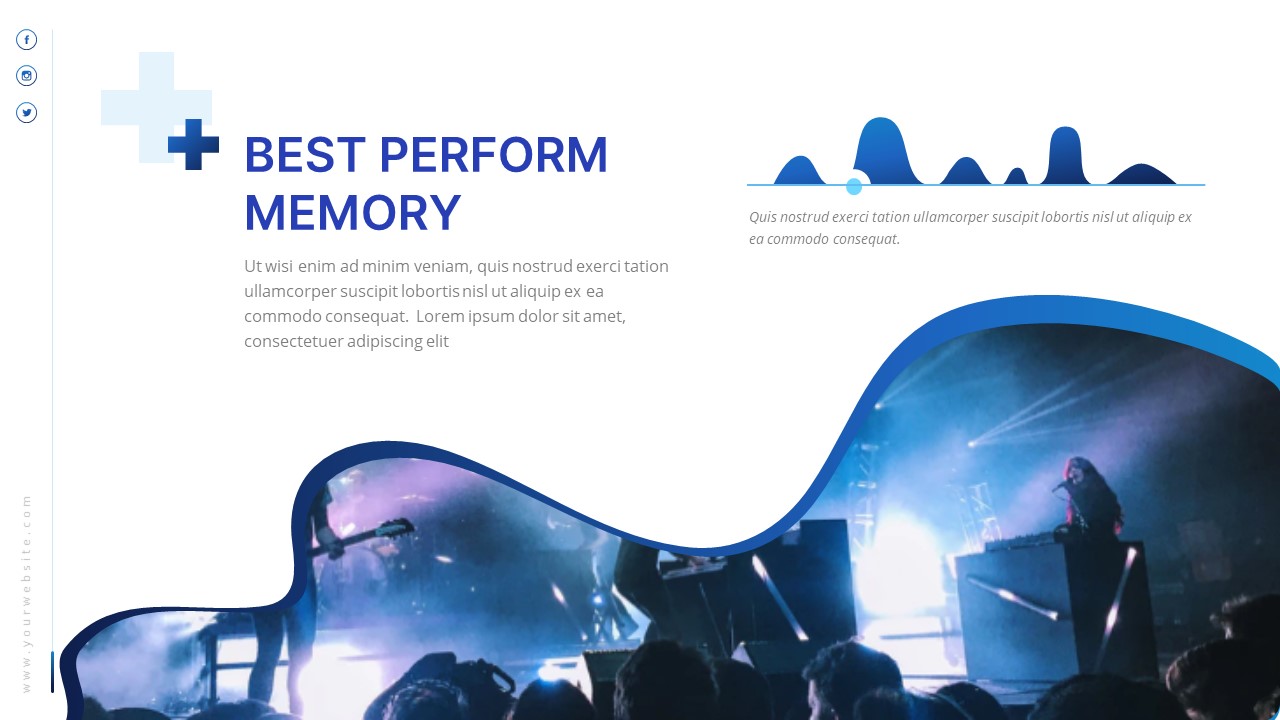 BEST PERFORM MEMORY

Ut wisi enim ad minim veniam, quis nostrud exerci tation ullamcorper suscipit lobortis nisl ut aliquip ex ea commodo consequat. Lorem ipsum dolor sit amet, consectetuer adipiscing elit

Quis nostrud exerci tation ullamcorper suscipit lobortis nisl ut aliquip ex ea commodo consequat.

www.yourwebsite.com